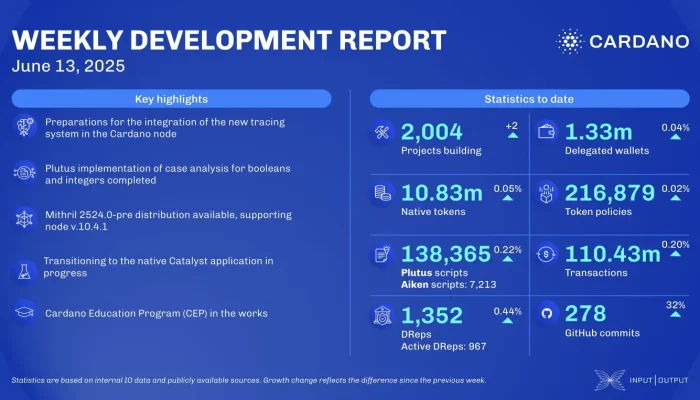 WEEKLY DEVELOPMENT REPORT
June 13, 2025

CARDANO

Key highlights

Preparations for the integration of the new tracing system in the Cardano node

Plutus implementation of case analysis for booleans and integers completed

Mithril 2524.0-pre distribution available, supporting node v.10.4.1

Transitioning to the native Catalyst application in progress

Cardano Education Program (CEP) in the works

Statistics to date

2,004 +2
Projects building

1.33m 0.04%
Delegated wallets

10.83m 0.05%
Native tokens

216,879 0.02%
Token policies

138,365 0.22%
Plutus scripts
Aiken scripts: 7,213

110.43m 0.20%
Transactions

1,352 0.44%
DReps
Active DReps: 967

278 32%
GitHub commits

Statistics are based on internal IO data and publicly available sources. Growth change reflects the difference since the previous week.

INPUT | OUTPUT